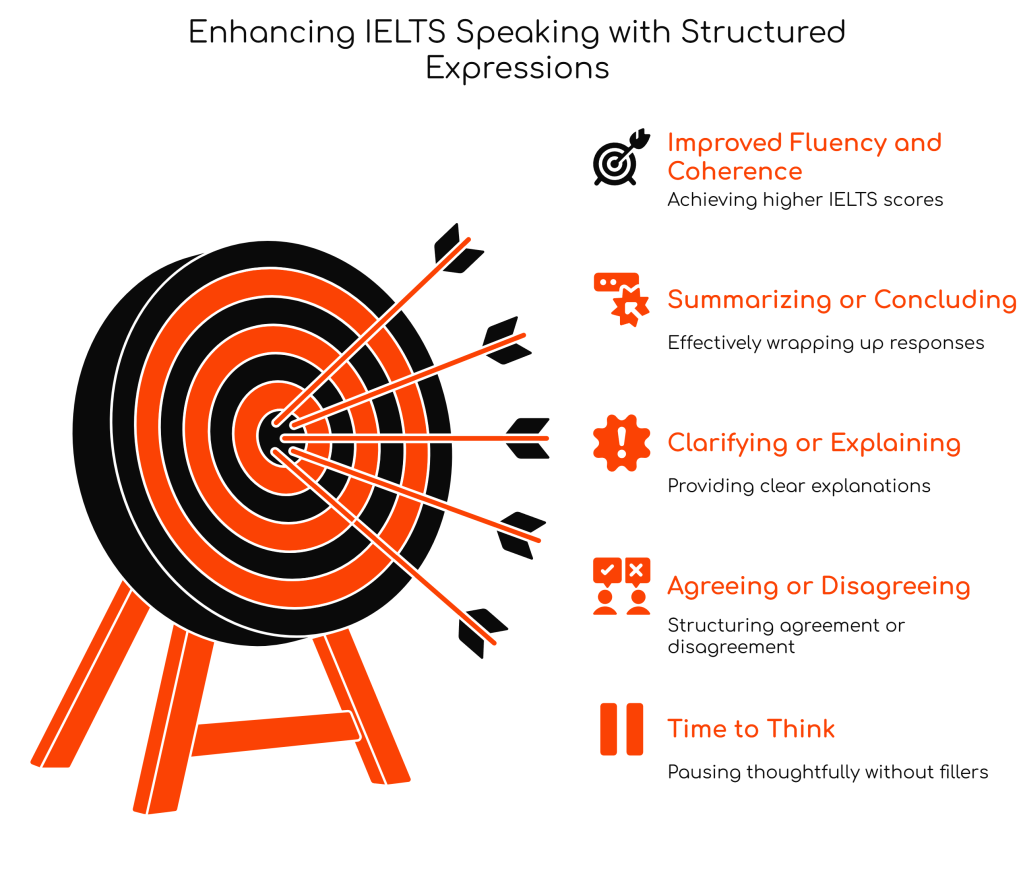 Enhancing IELTS Speaking with Structured Expressions

Improved Fluency and Coherence
Achieving higher IELTS scores

Summarizing or Concluding
Effectively wrapping up responses

Clarifying or Explaining
Providing clear explanations

Agreeing or Disagreeing
Structuring agreement or disagreement

Time to Think
Pausing thoughtfully without fillers